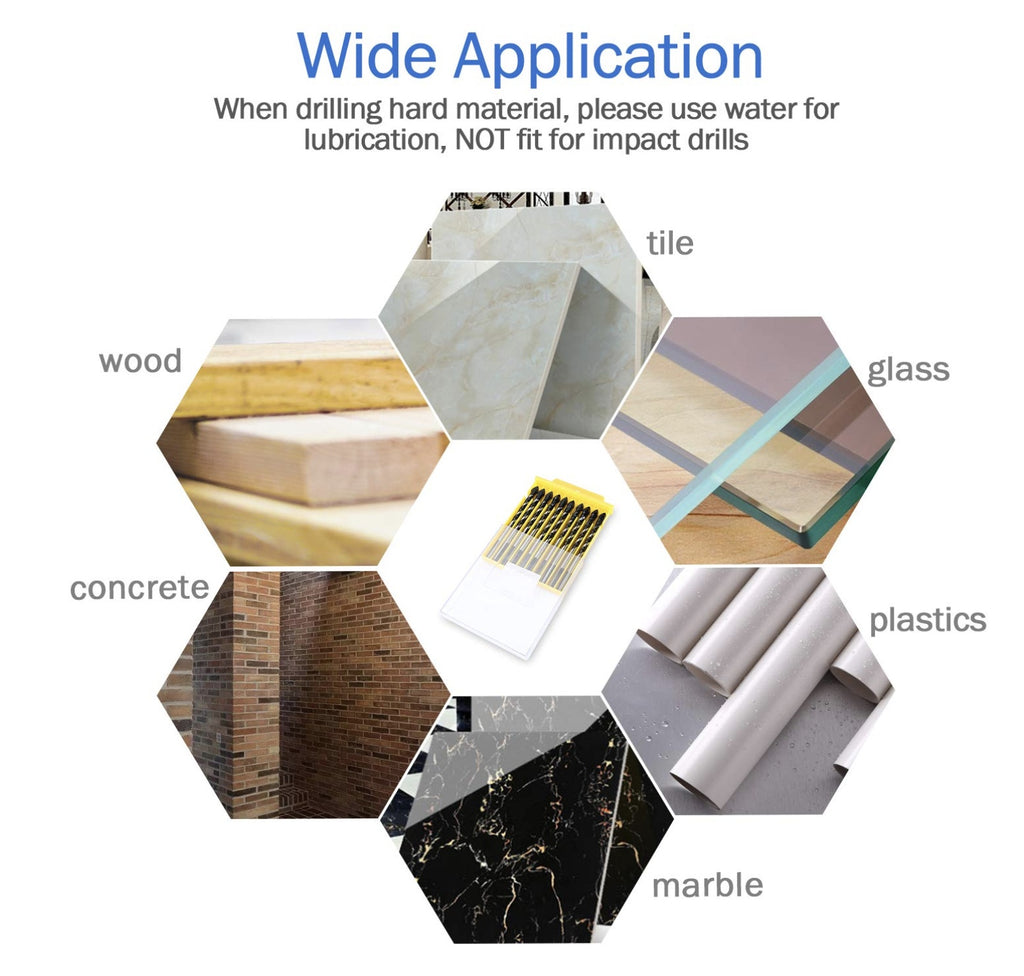 Wide Application
When drilling hard material, please use water for lubrication, NOT fit for impact drills

tile

wood

glass

concrete

plastics

marble